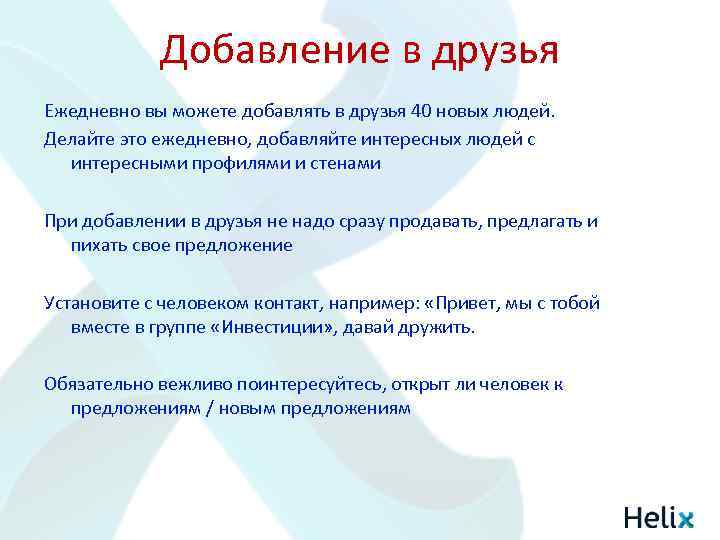 Добавление в друзья

Ежедневно вы можете добавлять в друзья 40 новых людей.

Делайте это ежедневно, добавляйте интересных людей с интересными профилями и стенами

При добавлении в друзья не надо сразу продавать, предлагать и пихать свое предложение

Установите с человеком контакт, например: «Привет, мы с тобой вместе в группе «Инвестиции», давай дружить.

Обязательно вежливо поинтересуйтесь, открыт ли человек к предложениям / новым предложениям

Helix